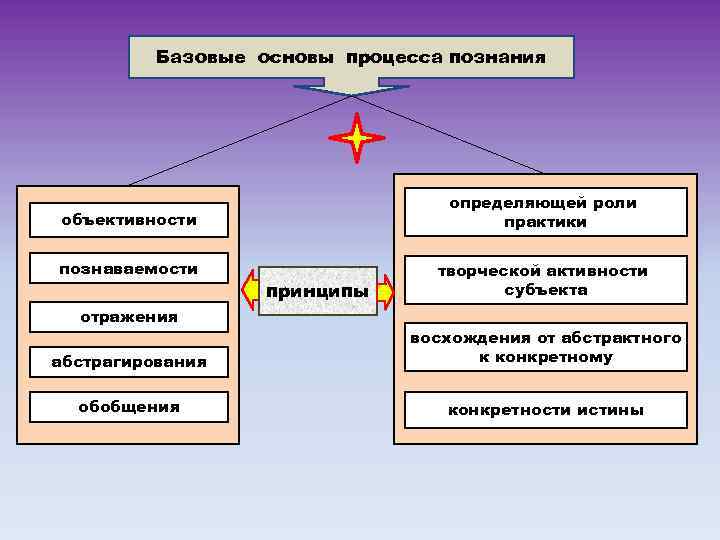 Базовые основы процесса познания

объективности

познаваемости

отражения

абстрагирования

обобщения

принципы

определяющей роли практики

творческой активности субъекта

восхождения от абстрактного к конкретному

конкретности истины